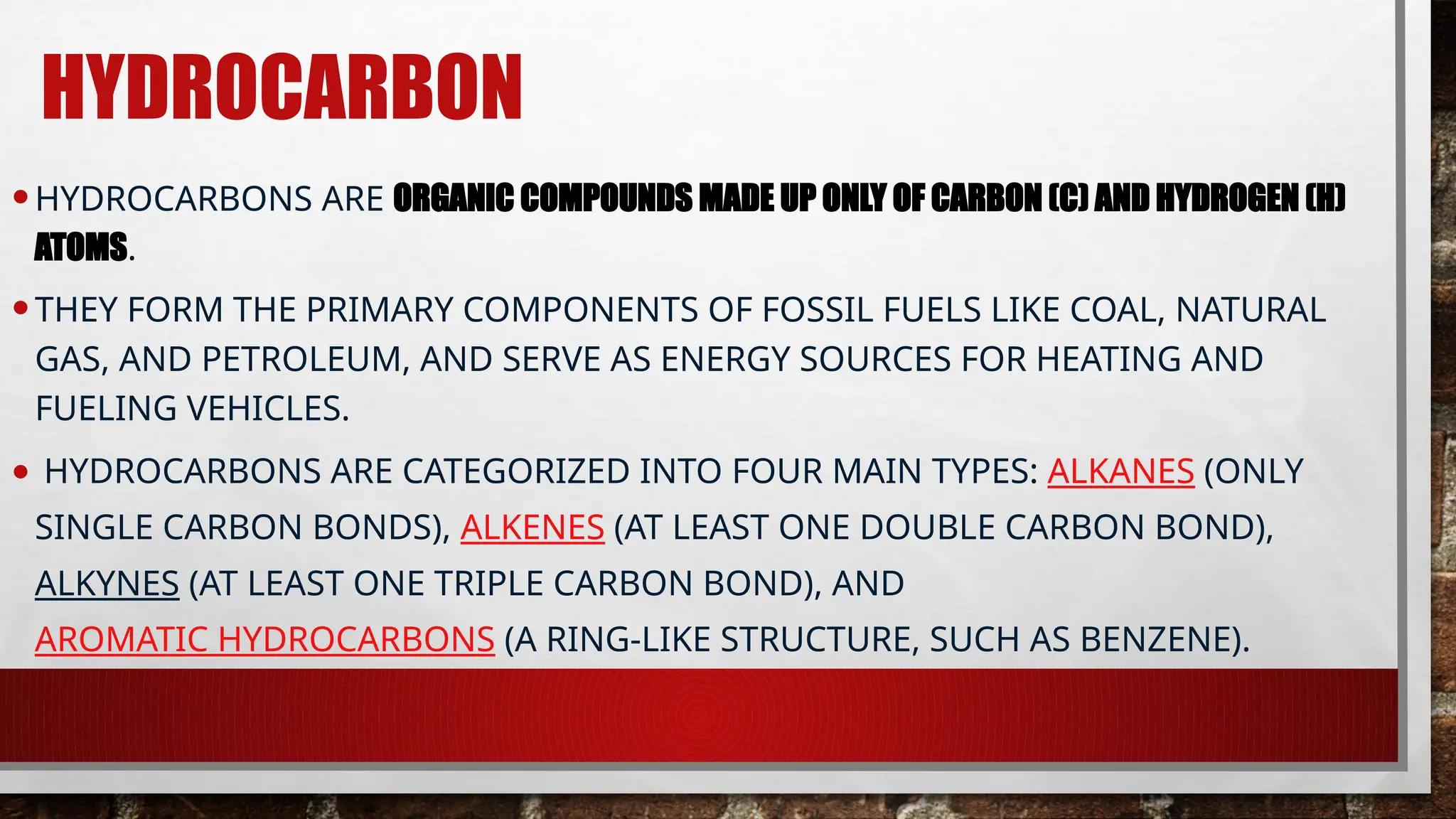 HYDROCARBON

• HYDROCARBONS ARE ORGANIC COMPOUNDS MADE UP ONLY OF CARBON (C) AND HYDROGEN (H) ATOMS.

• THEY FORM THE PRIMARY COMPONENTS OF FOSSIL FUELS LIKE COAL, NATURAL GAS, AND PETROLEUM, AND SERVE AS ENERGY SOURCES FOR HEATING AND FUELING VEHICLES.

• HYDROCARBONS ARE CATEGORIZED INTO FOUR MAIN TYPES: ALKANES (ONLY SINGLE CARBON BONDS), ALKENES (AT LEAST ONE DOUBLE CARBON BOND), ALKYNES (AT LEAST ONE TRIPLE CARBON BOND), AND AROMATIC HYDROCARBONS (A RING-LIKE STRUCTURE, SUCH AS BENZENE).